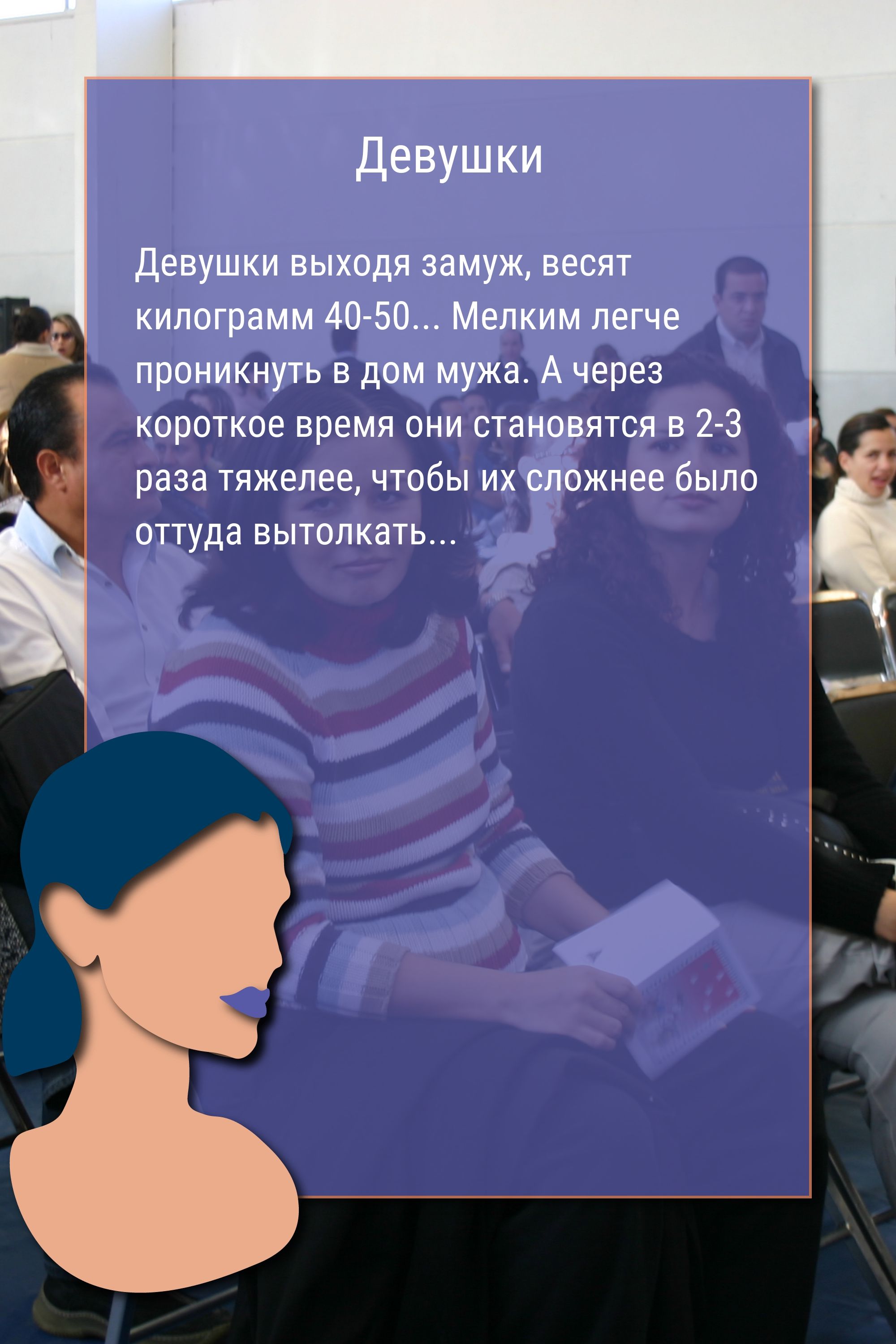 Девушки

Девушки выходя замуж, весят килограмм 40-50... Мелким легче проникнуть в дом мужа. А через короткое время они становятся в 2-3 раза тяжелее, чтобы их сложнее было оттуда вытолкать...